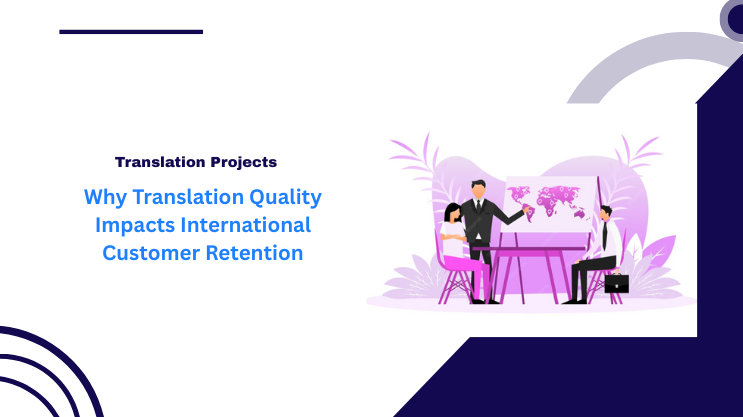 Translation Projects

Why Translation Quality Impacts International Customer Retention